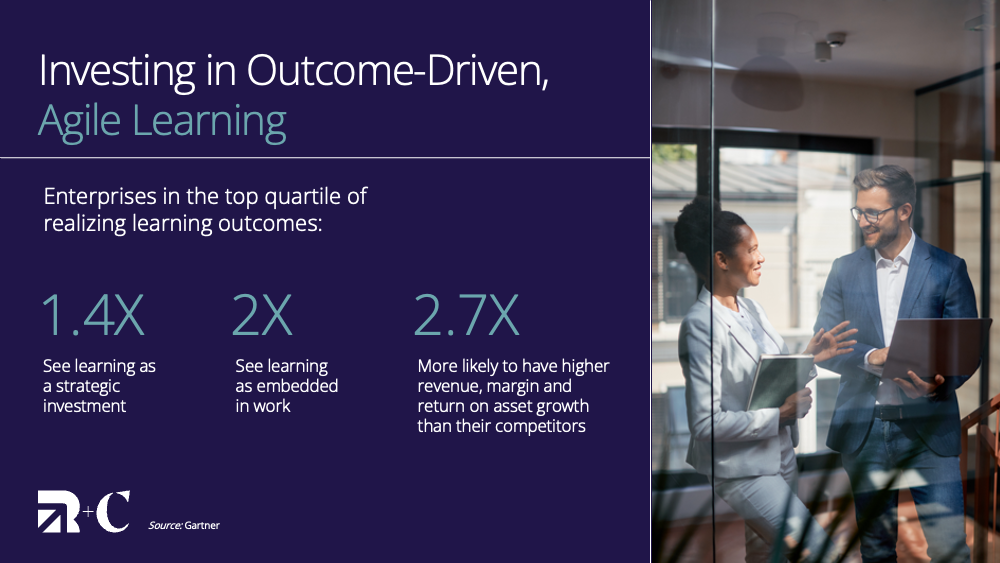 Investing in Outcome-Driven, Agile Learning

Enterprises in the top quartile of realizing learning outcomes:

1.4X

See learning as a strategic investment

2X

See learning as embedded in work

2.7X

More likely to have higher revenue, margin and return on asset growth than their competitors

R+C

Source: Gartner